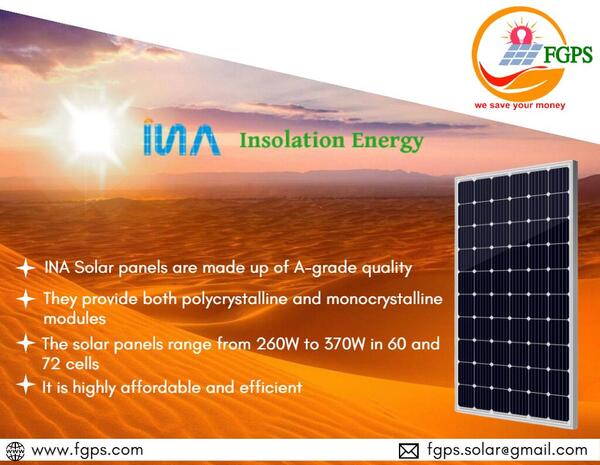 FGPS
we save your money

INA Insolation Energy

INA Solar panels are made up of A-grade quality

They provide both polycrystalline and monocrystalline modules

The solar panels range from 260W to 370W in 60 and 72 cells

It is highly affordable and efficient

www.fgps.com

fgps.solar@gmail.com